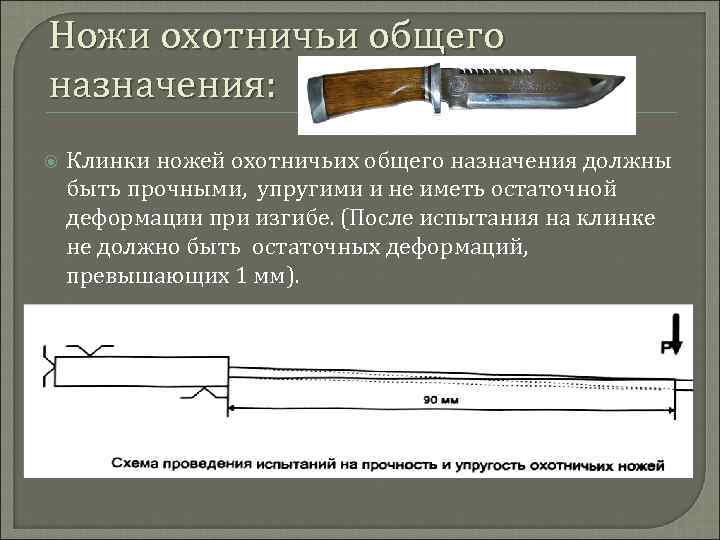 Ножи охотничьи общего назначения:

Клинки ножей охотничьих общего назначения должны быть прочными, упругими и не иметь остаточной деформации при изгибе. (После испытания на клинке не должно быть остаточных деформаций, превышающих 1 мм).

P

90 мм

Схема проведения испытаний на прочность и упругость охотничьих ножей